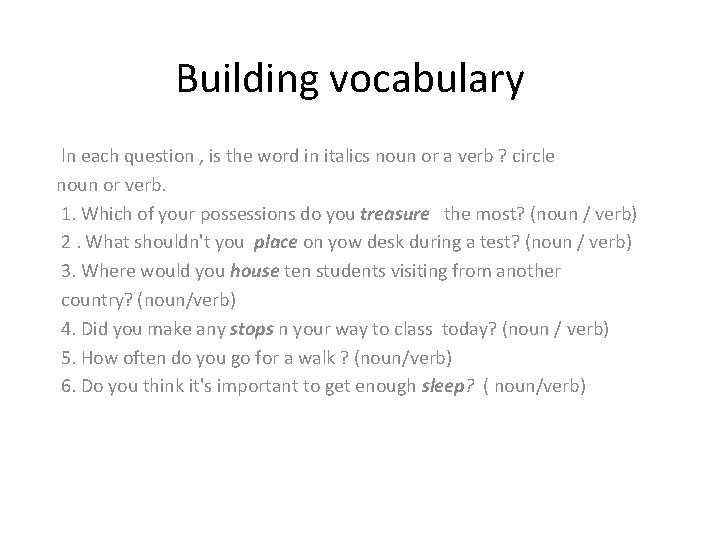 Building vocabulary

In each question , is the word in italics noun or a verb ? circle noun or verb.
1. Which of your possessions do you treasure the most? (noun / verb)
2 . What shouldn't you place on yow desk during a test? (noun / verb)
3. Where would you house ten students visiting from another country? (noun/verb)
4. Did you make any stops n your way to class today? (noun / verb)
5. How often do you go for a walk ? (noun/verb)
6. Do you think it's important to get enough sleep? ( noun/verb)